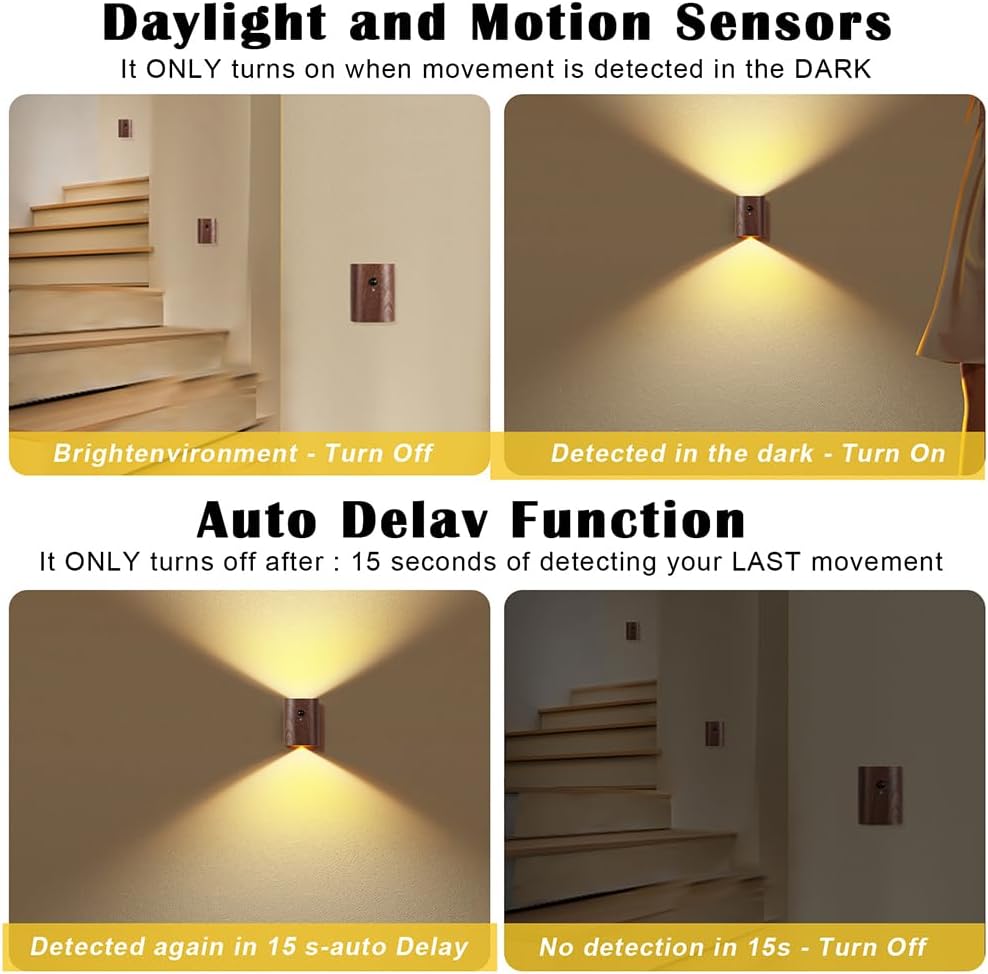 Daylight and Motion Sensors
It ONLY turns on when movement is detected in the DARK

Brightenvironment - Turn Off

Detected in the dark - Turn On

Auto Delav Function
It ONLY turns off after : 15 seconds of detecting your LAST movement

Detected again in 15 s-auto Delay

No detection in 15s - Turn Off